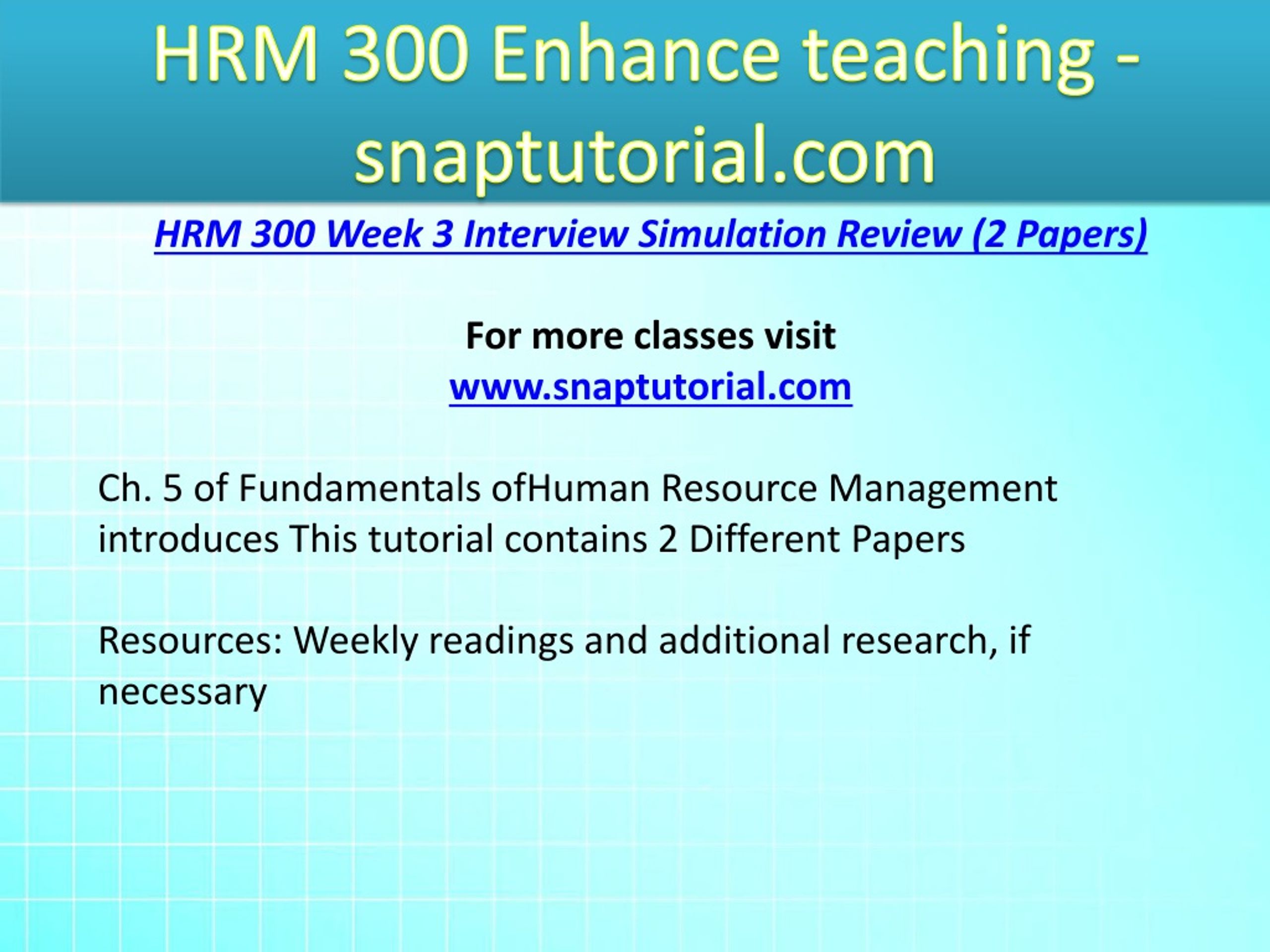 HRM 300 Enhance teaching - snaptutorial.com

HRM 300 Week 3 Interview Simulation Review (2 Papers)

For more classes visit
www.snaptutorial.com

Ch. 5 of Fundamentals ofHuman Resource Management introduces This tutorial contains 2 Different Papers

Resources: Weekly readings and additional research, if necessary